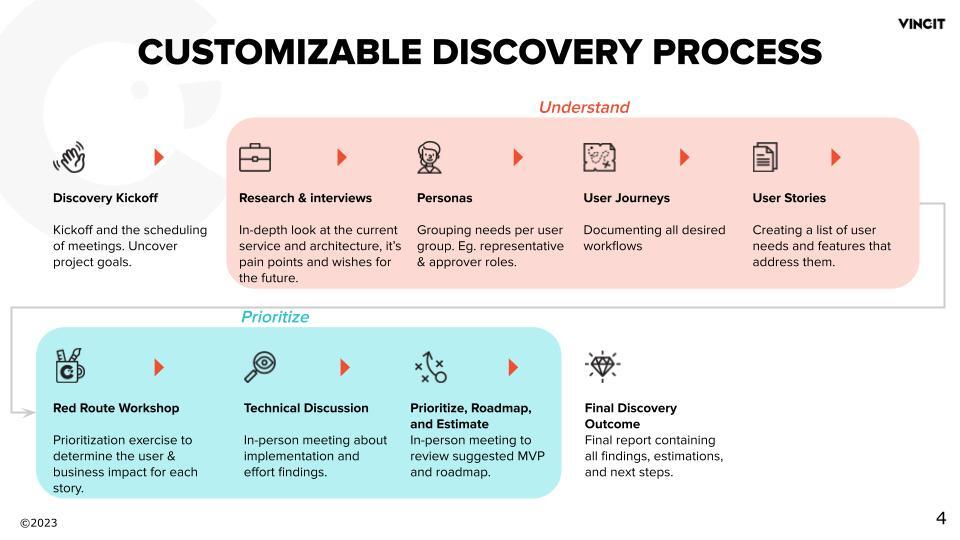 VINCIT

CUSTOMIZABLE DISCOVERY PROCESS

Understand

Discovery Kickoff

Kickoff and the scheduling of meetings. Uncover project goals.

Research & interviews

In-depth look at the current service and architecture, it's pain points and wishes for the future.

Personas

Grouping needs per user group. Eg. representative & approver roles.

User Journeys

Documenting all desired workflows

User Stories

Creating a list of user needs and features that address them.

Prioritize

Red Route Workshop

Prioritization exercise to determine the user & business impact for each story.

Technical Discussion

In-person meeting about implementation and effort findings.

Prioritize, Roadmap, and Estimate

In-person meeting to review suggested MVP and roadmap.

Final Discovery Outcome

Final report containing all findings, estimations, and next steps.

©2023

4